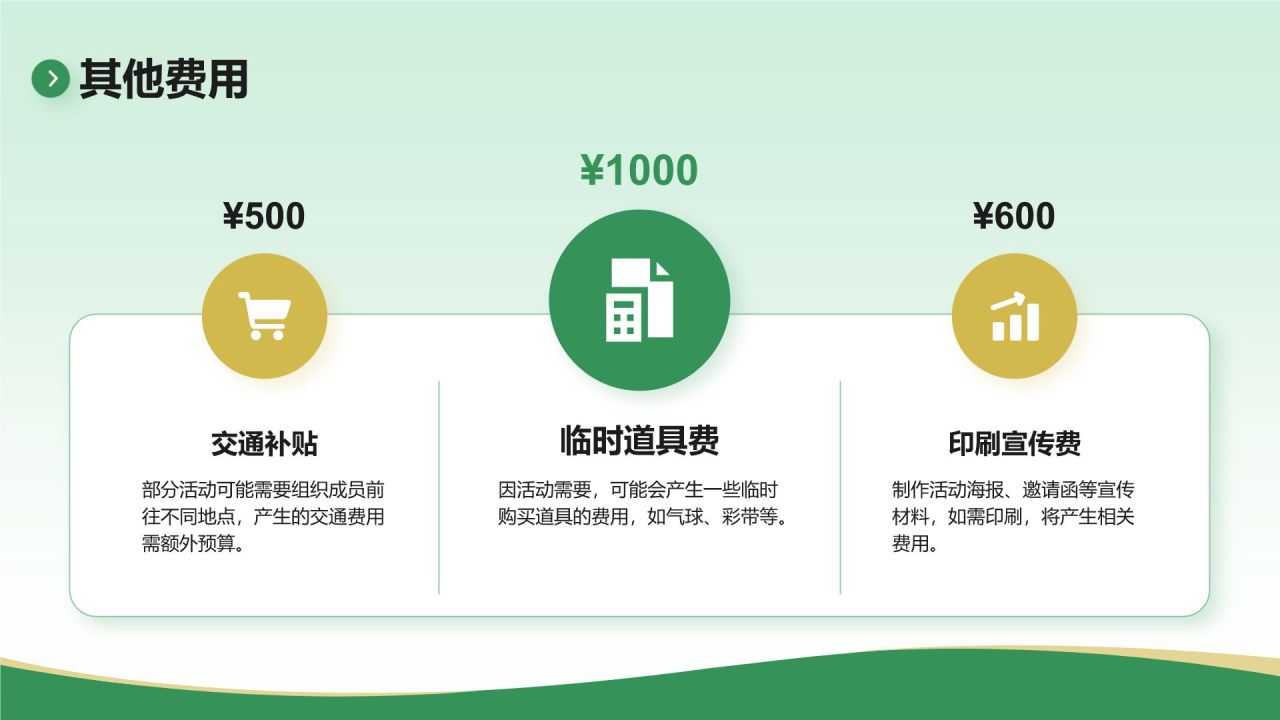 其他费用

¥500

交通补贴

部分活动可能需要组织成员前往不同地点，产生的交通费用需额外预算。

¥1000

临时道具费

因活动需要，可能会产生一些临时购买道具的费用，如气球、彩带等。

¥600

印刷宣传费

制作活动海报、邀请函等宣传材料，如需印刷，将产生相关费用。